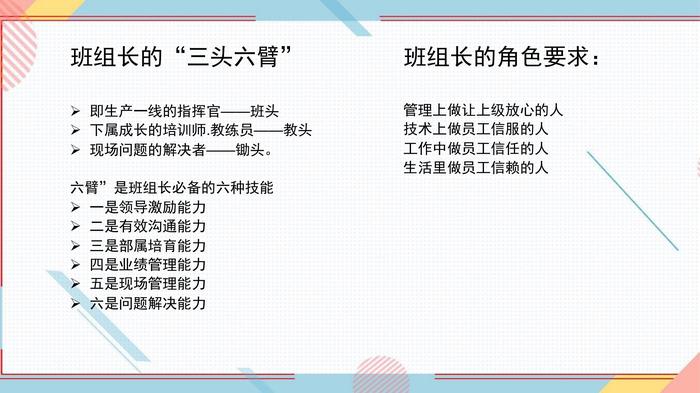 班组长的“三头六臂”

➢ 即生产一线的指挥官——班头
➢ 下属成长的培训师.教练员——教头
➢ 现场问题的解决者——锄头。

六臂”是班组长必备的六种技能
➢ 一是领导激励能力
➢ 二是有效沟通能力
➢ 三是部属培育能力
➢ 四是业绩管理能力
➢ 五是现场管理能力
➢ 六是问题解决能力

班组长的角色要求：

管理上做让上级放心的人
技术上做员工信服的人
工作中做员工信任的人
生活里做员工信赖的人